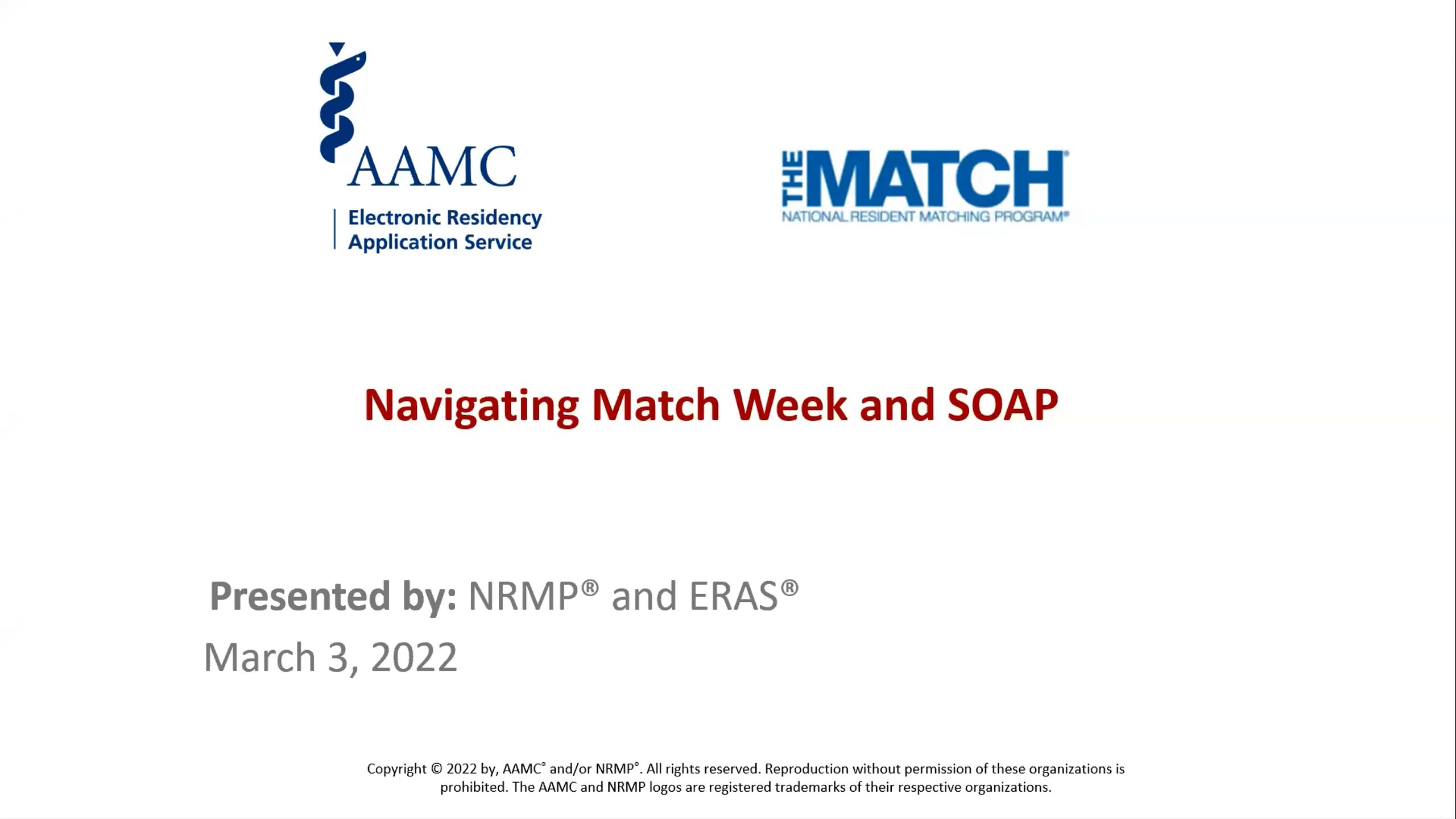 AAMC
Electronic Residency Application Service

THE MATCH®
NATIONAL RESIDENT MATCHING PROGRAM®

Navigating Match Week and SOAP

Presented by: NRMP® and ERAS®
March 3, 2022

Copyright © 2022 by, AAMC® and/or NRMP®. All rights reserved. Reproduction without permission of these organizations is prohibited. The AAMC and NRMP logos are registered trademarks of their respective organizations.